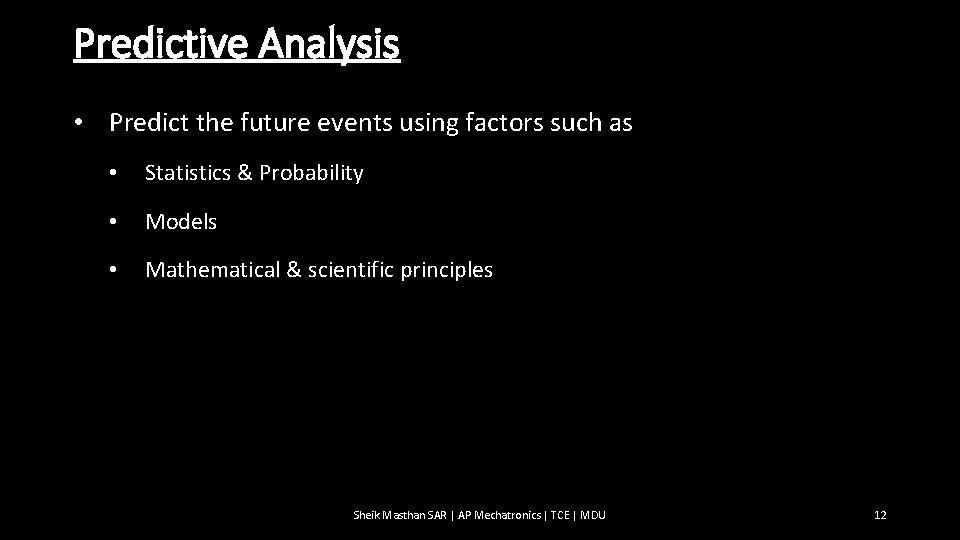 Predictive Analysis

• Predict the future events using factors such as

• Statistics & Probability

• Models

• Mathematical & scientific principles

Sheik Masthan SAR | AP Mechatronics | TCE | MDU

12